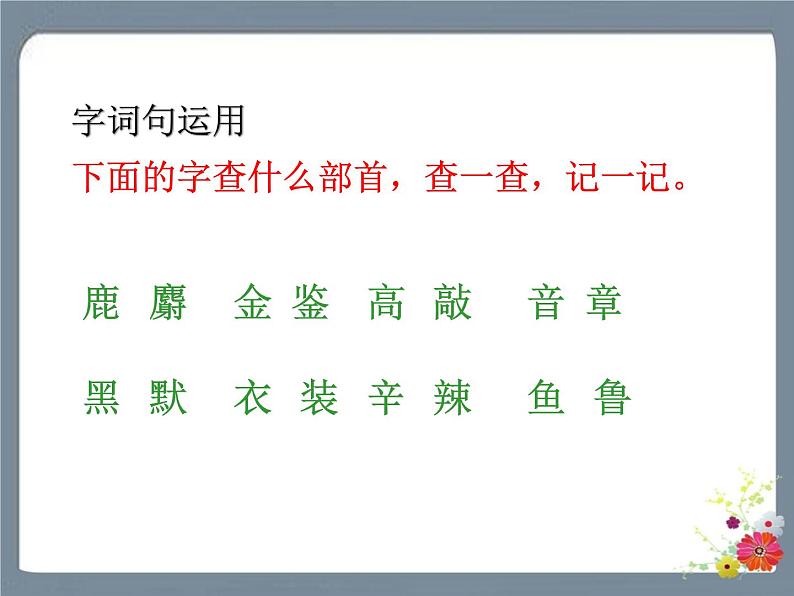 字词句运用
下面的字查什么部首，查一查，记一记。

鹿 麝 金 鉴 高 敲 音 章

黑 默 衣 装 辛 辣 鱼 鲁